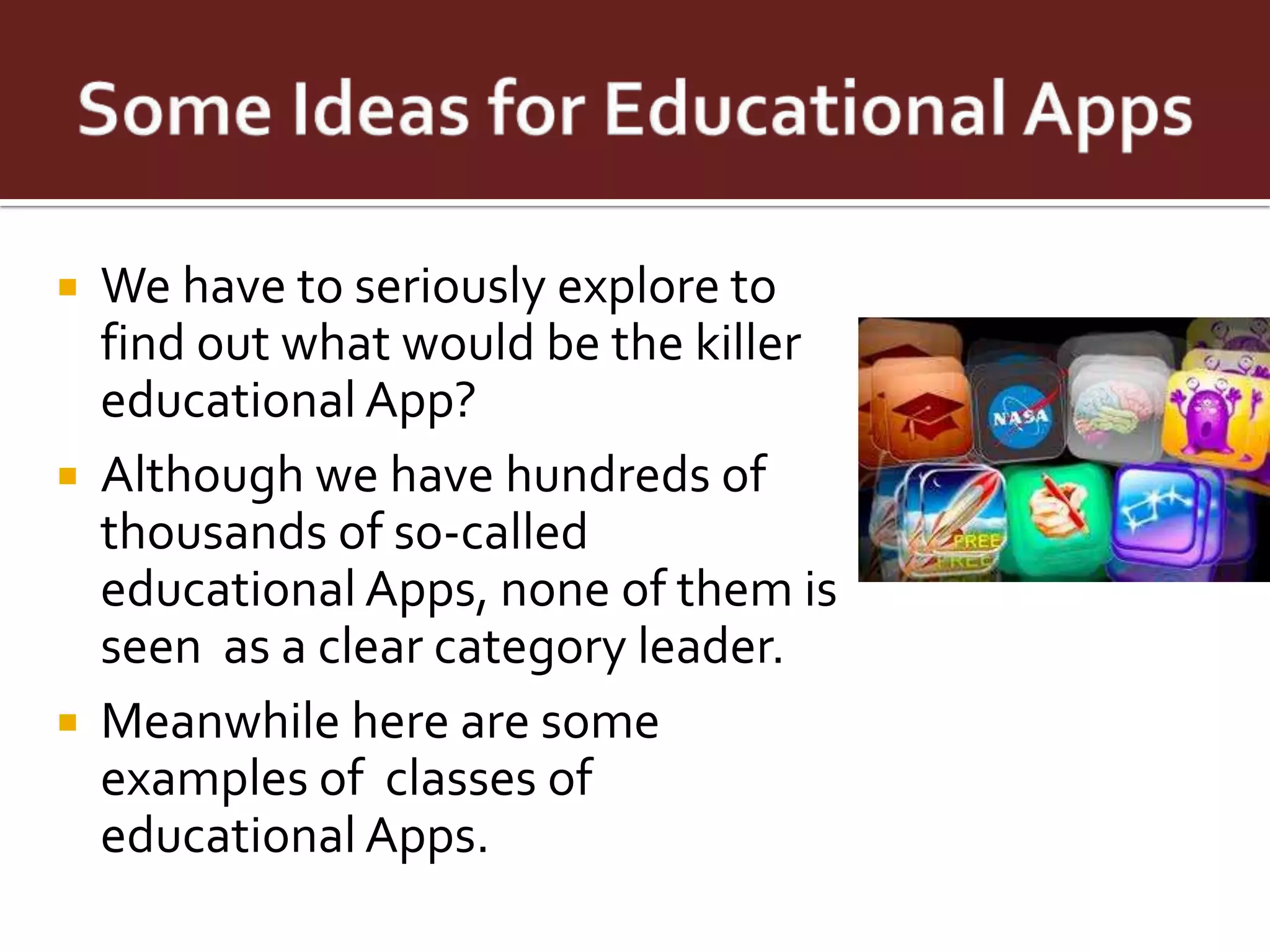 Some Ideas for Educational Apps

▪ We have to seriously explore to find out what would be the killer educational App?

▪ Although we have hundreds of thousands of so-called educational Apps, none of them is seen as a clear category leader.

▪ Meanwhile here are some examples of classes of educational Apps.

NASA

FREE

FREE